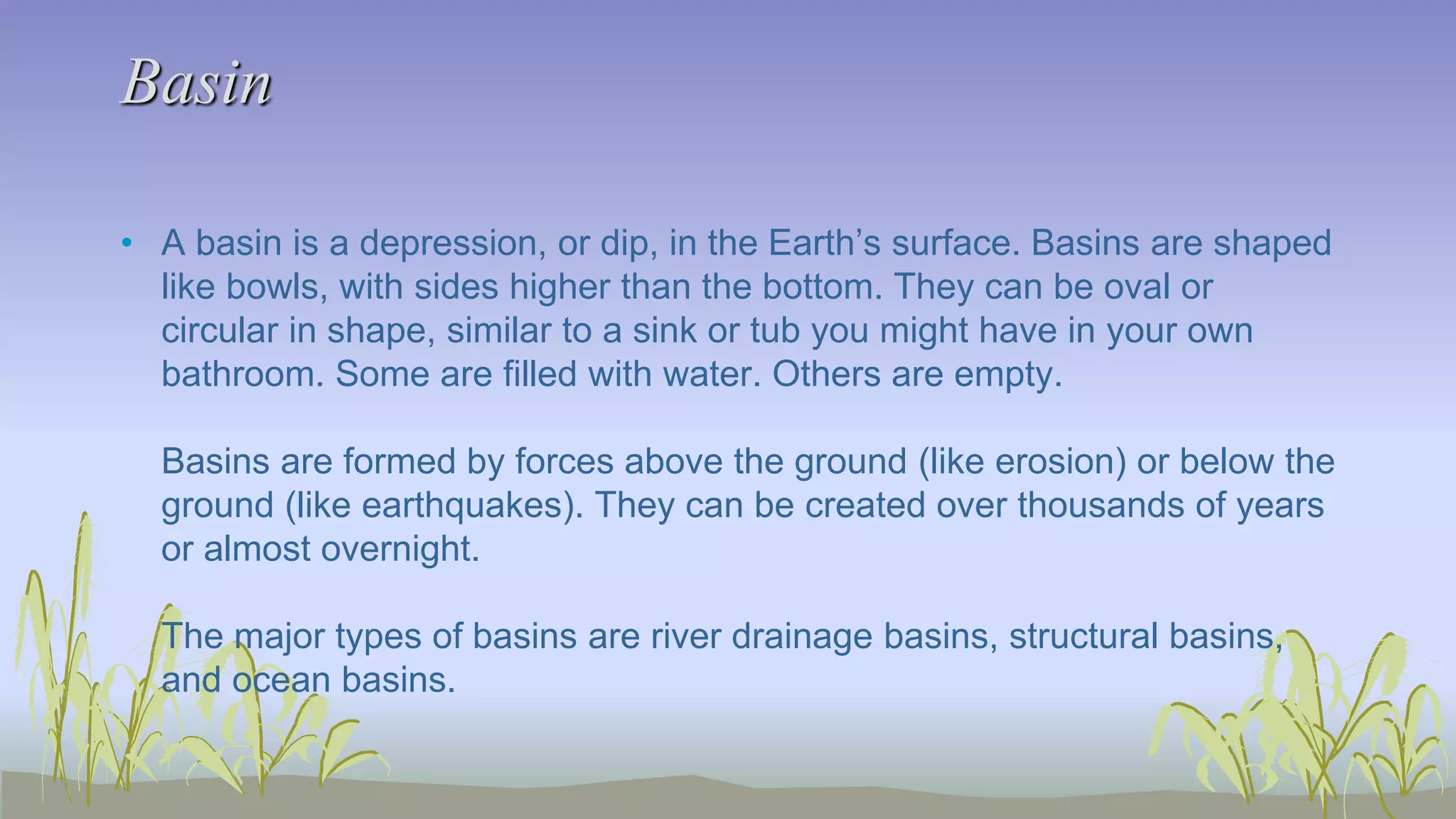 Basin

• A basin is a depression, or dip, in the Earth’s surface. Basins are shaped like bowls, with sides higher than the bottom. They can be oval or circular in shape, similar to a sink or tub you might have in your own bathroom. Some are filled with water. Others are empty.

Basins are formed by forces above the ground (like erosion) or below the ground (like earthquakes). They can be created over thousands of years or almost overnight.

The major types of basins are river drainage basins, structural basins, and ocean basins.